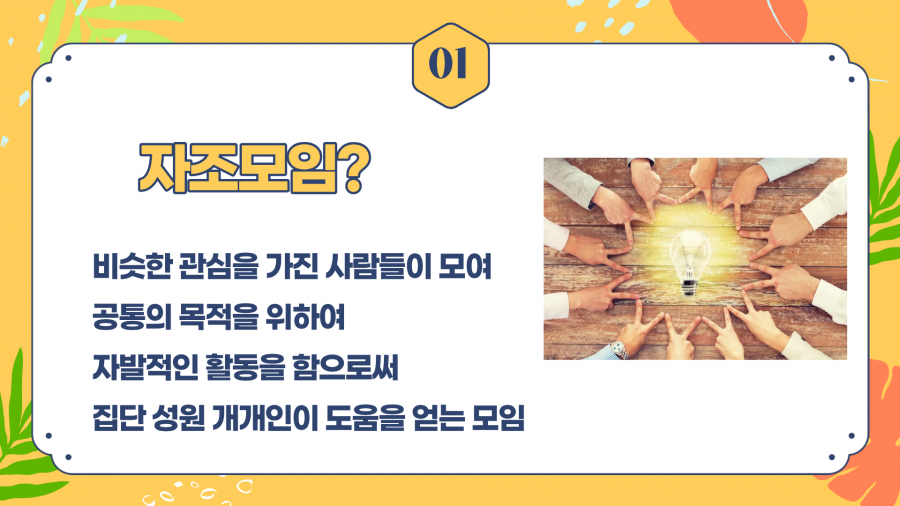 01

자조모임?

비슷한 관심을 가진 사람들이 모여
공통의 목적을 위하여
자발적인 활동을 함으로써
집단 성원 개개인이 도움을 얻는 모임